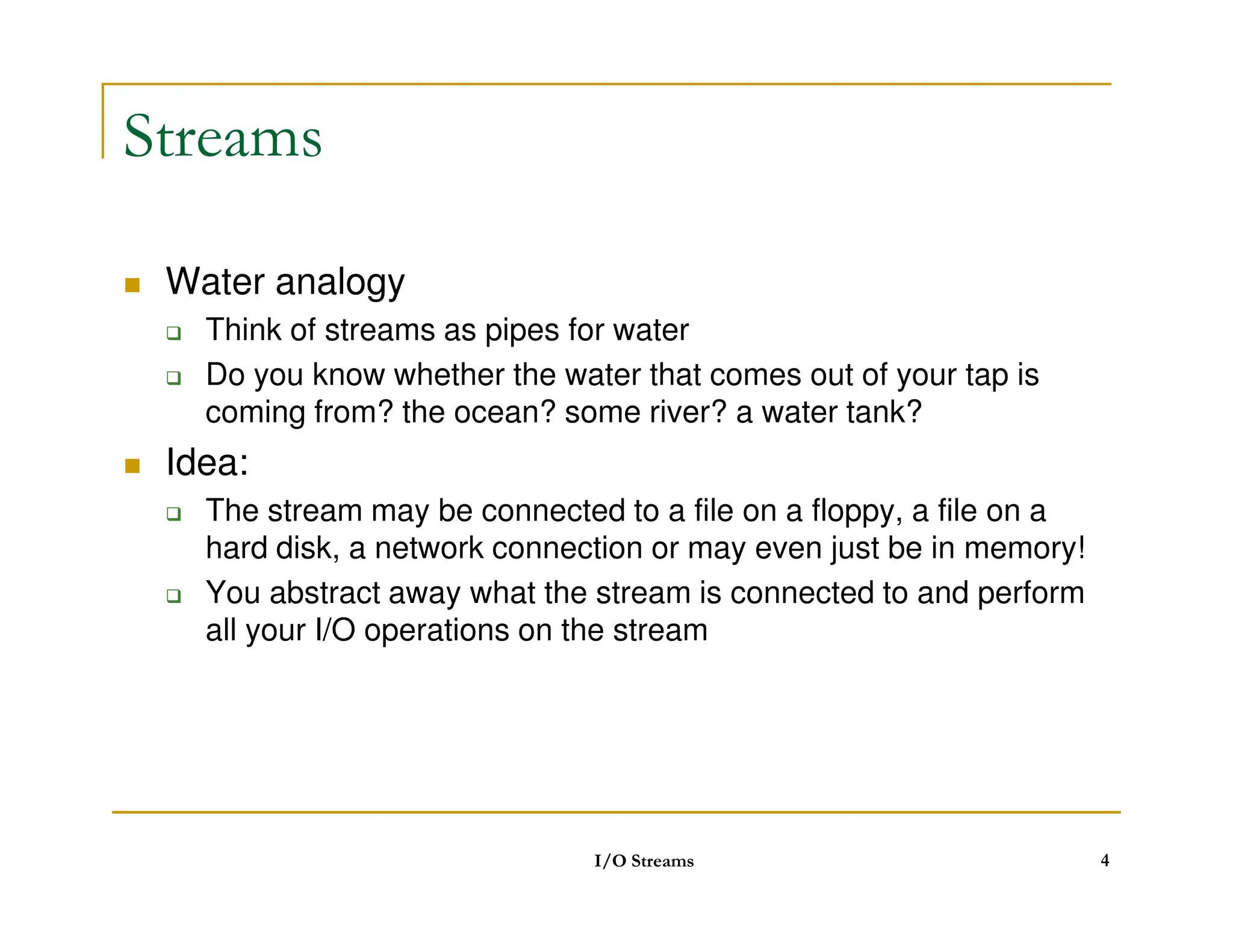 Streams

- Water analogy
  - Think of streams as pipes for water
  - Do you know whether the water that comes out of your tap is coming from? the ocean? some river? a water tank?
- Idea:
  - The stream may be connected to a file on a floppy, a file on a hard disk, a network connection or may even just be in memory!
  - You abstract away what the stream is connected to and perform all your I/O operations on the stream

I/O Streams

4